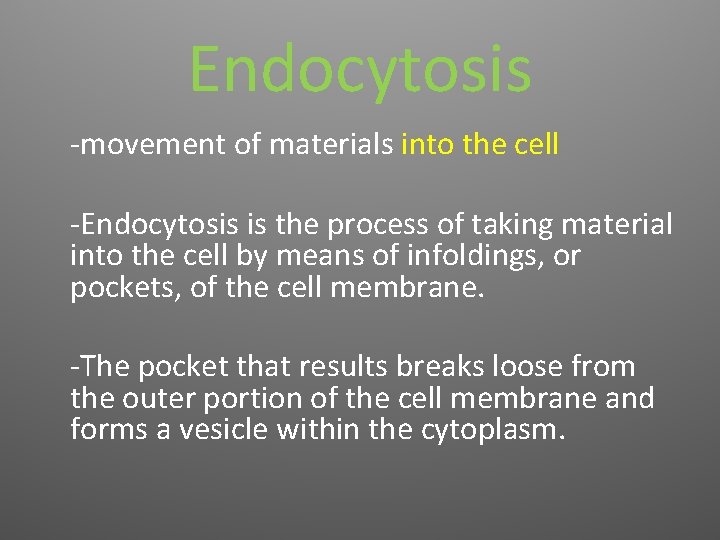 Endocytosis

-movement of materials into the cell

-Endocytosis is the process of taking material into the cell by means of infoldings, or pockets, of the cell membrane.

-The pocket that results breaks loose from the outer portion of the cell membrane and forms a vesicle within the cytoplasm.